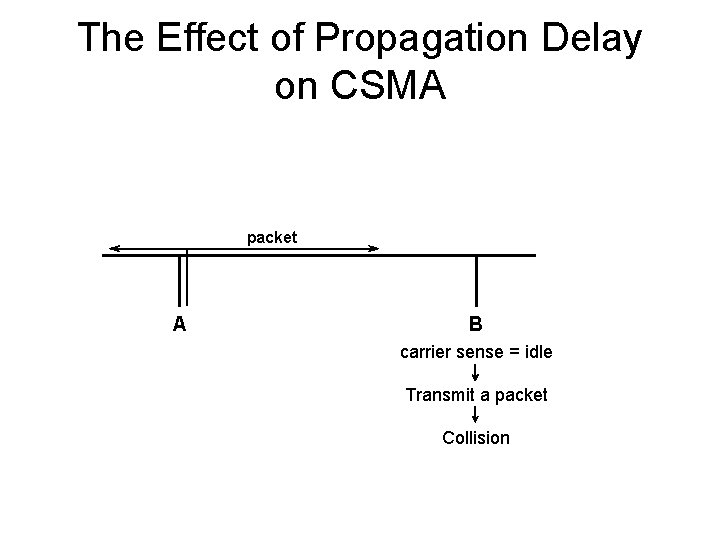 The Effect of Propagation Delay on CSMA

packet

A

B

carrier sense = idle

Transmit a packet

Collision